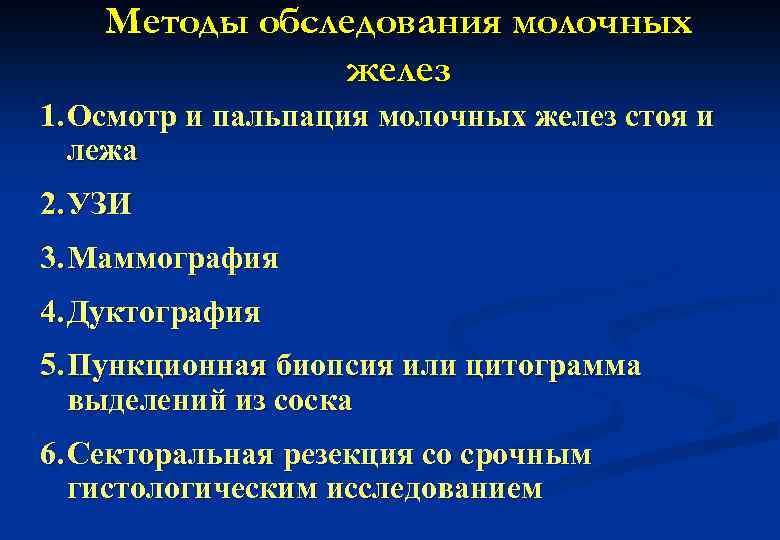 Методы обследования молочных желез

1. Осмотр и пальпация молочных желез стоя и лежа

2. УЗИ

3. Маммография

4. Дуктография

5. Пункционная биопсия или цитограмма выделений из соска

6. Секторальная резекция со срочным гистологическим исследованием